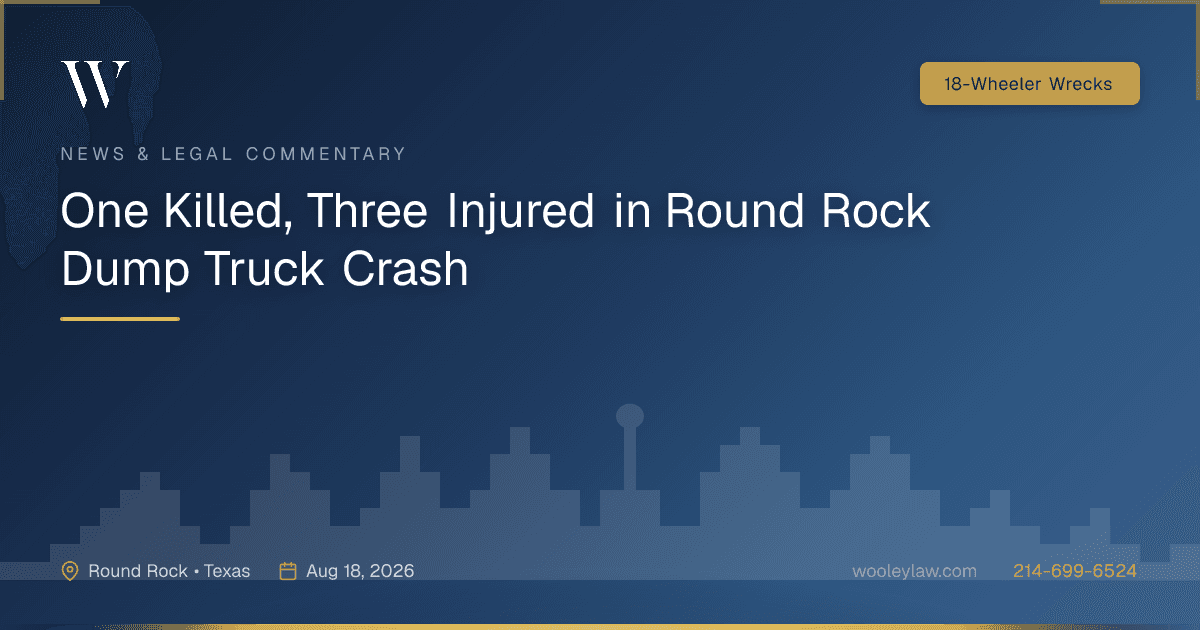 W

18-Wheeler Wrecks

NEWS & LEGAL COMMENTARY

One Killed, Three Injured in Round Rock Dump Truck Crash

Round Rock • Texas

Aug 18, 2026

wooleylaw.com

214-699-6524